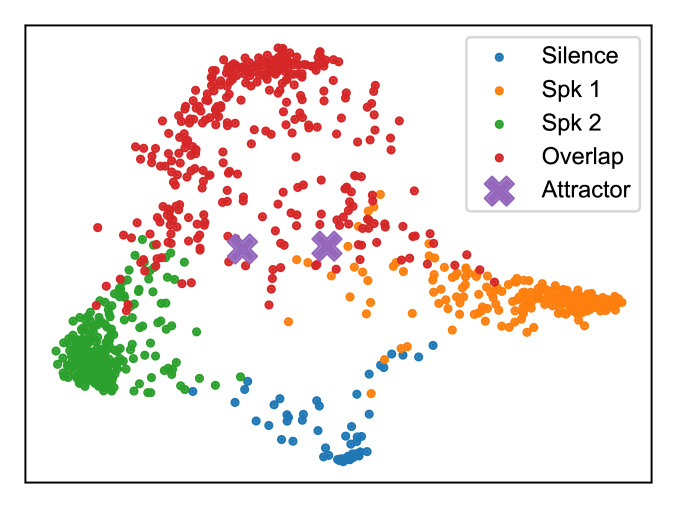 Silence
Spk 1
Spk 2
Overlap
Attractor